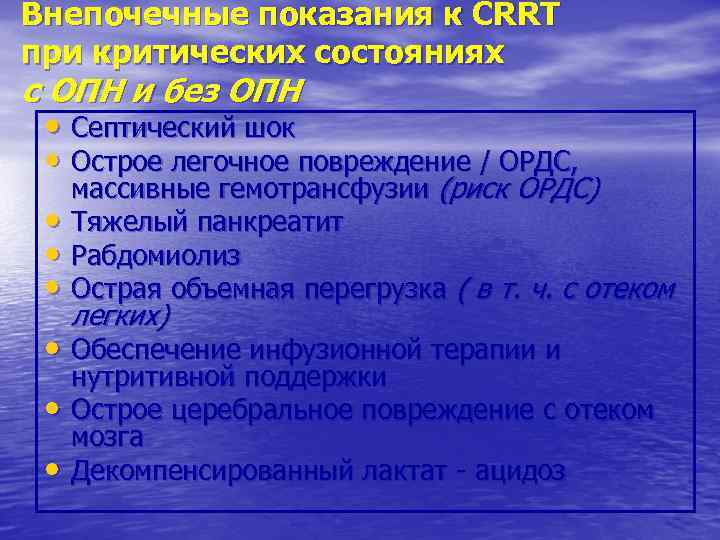 Внепочечные показания к CRRT при критических состояниях с ОПН и без ОПН

• Септический шок
• Острое легочное повреждение / ОРДС, массивные гемотрансфузии (риск ОРДС)
• Тяжелый панкреатит
• Рабдомиолиз
• Острая объемная перегрузка ( в т. ч. с отеком легких)
• Обеспечение инфузионной терапии и нутритивной поддержки
• Острое церебральное повреждение с отеком мозга
• Декомпенсированный лактат - ацидоз